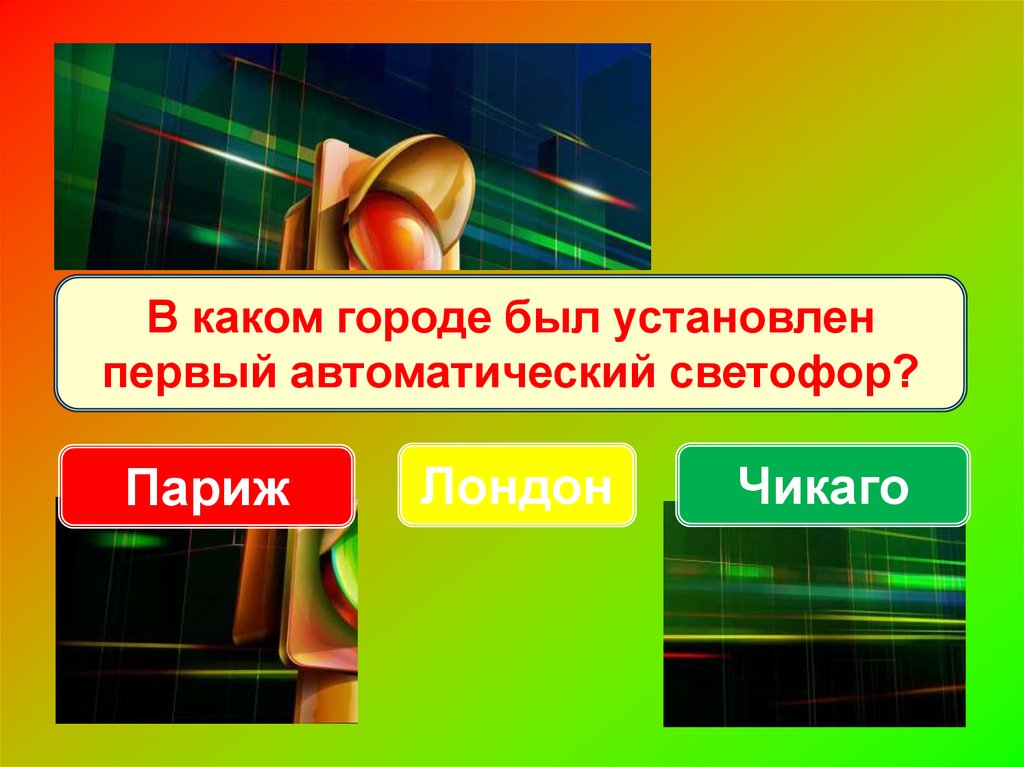 В каком городе был установлен первый автоматический светофор?

Париж

Лондон

Чикаго